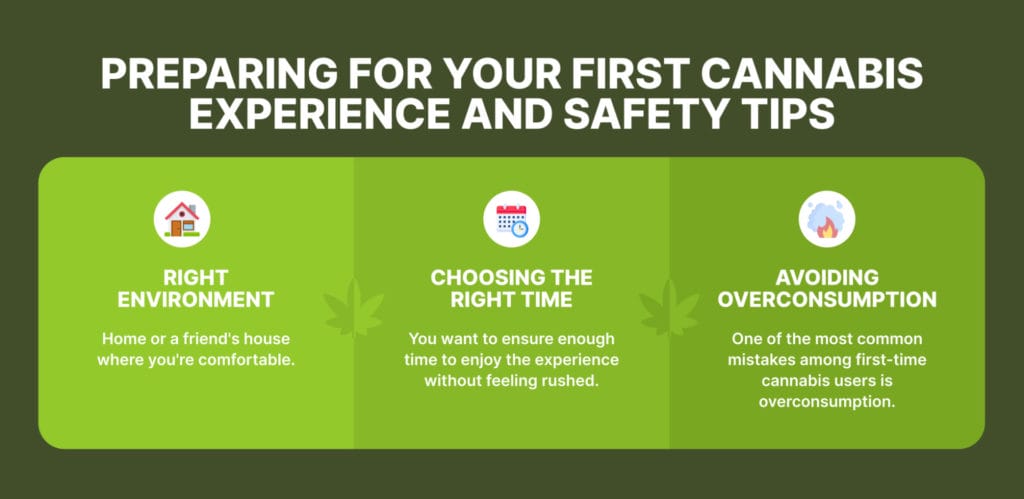 PREPARING FOR YOUR FIRST CANNABIS EXPERIENCE AND SAFETY TIPS

RIGHT ENVIRONMENT

Home or a friend's house where you're comfortable.

CHOOSING THE RIGHT TIME

You want to ensure enough time to enjoy the experience without feeling rushed.

AVOIDING OVERCONSUMPTION

One of the most common mistakes among first-time cannabis users is overconsumption.